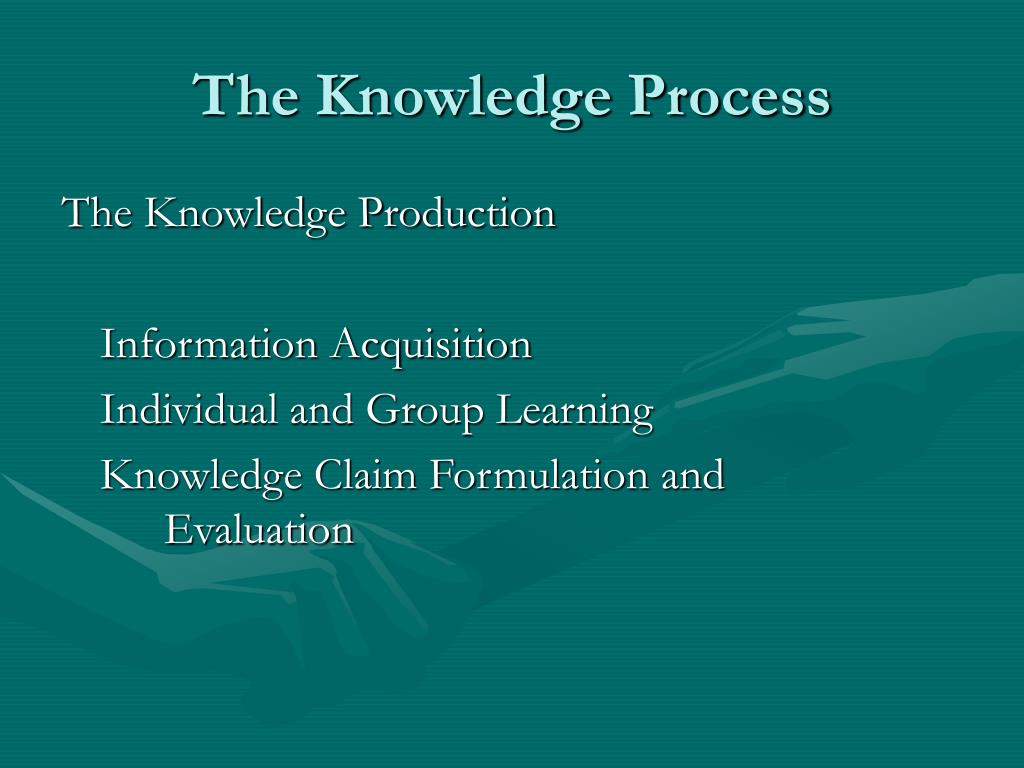 The Knowledge Process

The Knowledge Production

Information Acquisition

Individual and Group Learning

Knowledge Claim Formulation and Evaluation